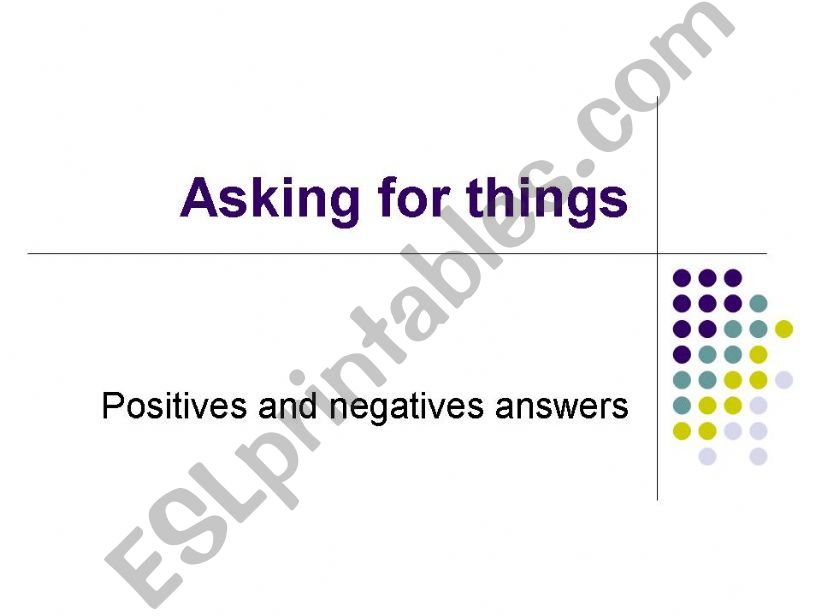 Asking for things

Positives and negatives answers

ESLprintables.com